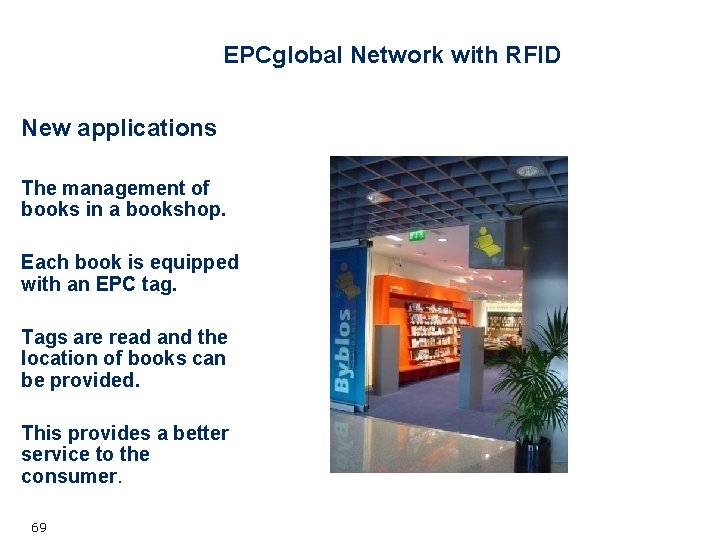 EPCglobal Network with RFID

New applications

The management of books in a bookshop.

Each book is equipped with an EPC tag.

Tags are read and the location of books can be provided.

This provides a better service to the consumer.

Byblos

69